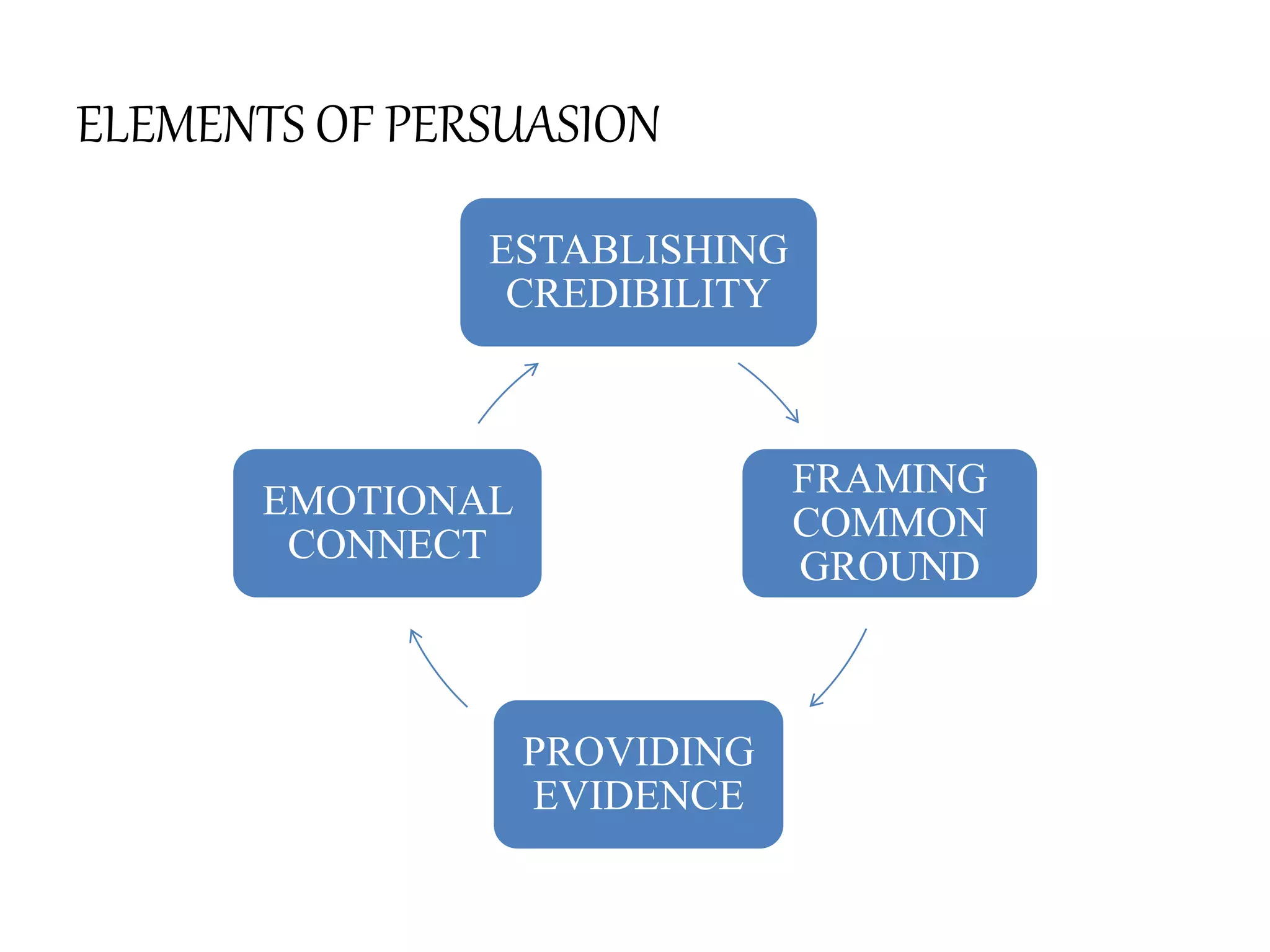 ELEMENTS OF PERSUASION

ESTABLISHING CREDIBILITY

FRAMING COMMON GROUND

PROVIDING EVIDENCE

EMOTIONAL CONNECT